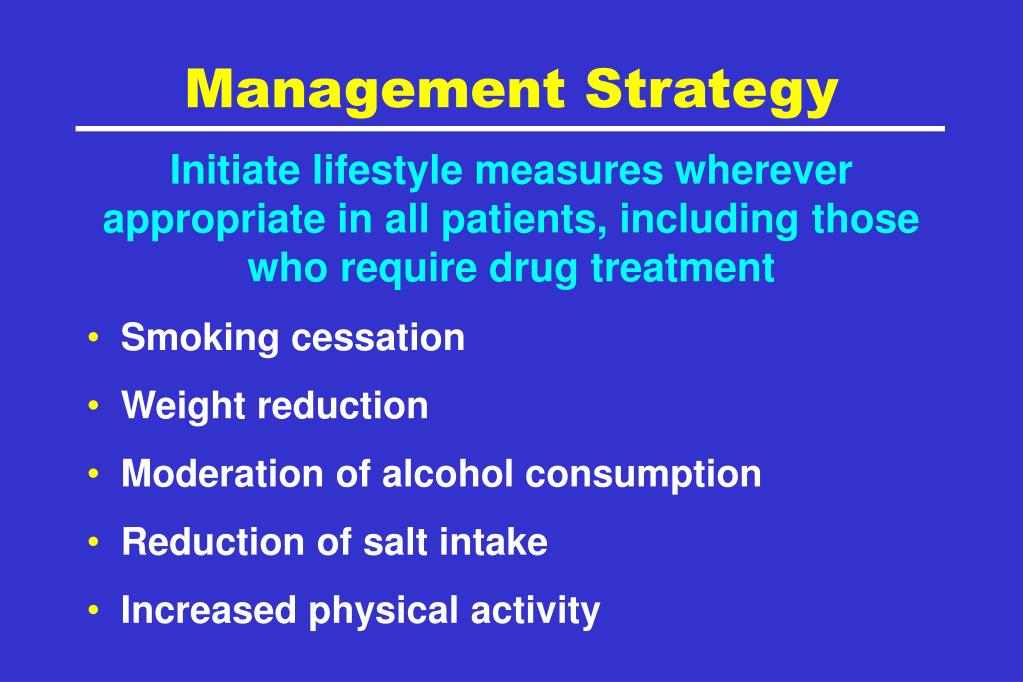 Management Strategy

Initiate lifestyle measures wherever appropriate in all patients, including those who require drug treatment

• Smoking cessation
• Weight reduction
• Moderation of alcohol consumption
• Reduction of salt intake
• Increased physical activity